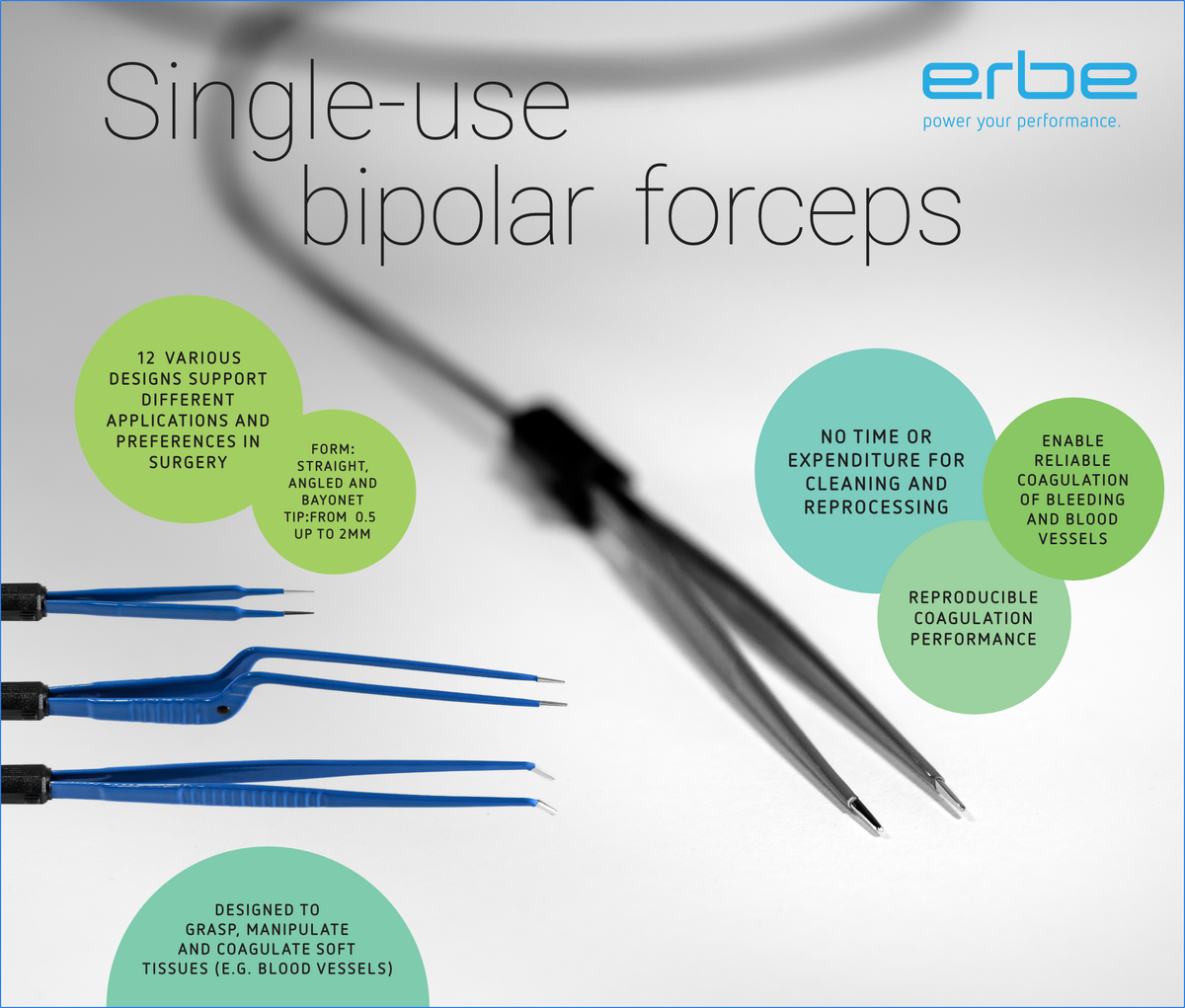 Single-use bipolar forceps

erbe
power your performance.

12 VARIOUS DESIGNS SUPPORT DIFFERENT APPLICATIONS AND PREFERENCES IN SURGERY

FORM: STRAIGHT, ANGLED AND BAYONET TIP:FROM 0.5 UP TO 2MM

NO TIME OR EXPENDITURE FOR CLEANING AND REPROCESSING

ENABLE RELIABLE COAGULATION OF BLEEDING AND BLOOD VESSELS

REPRODUCIBLE COAGULATION PERFORMANCE

DESIGNED TO GRASP, MANIPULATE AND COAGULATE SOFT TISSUES (E.G. BLOOD VESSELS)